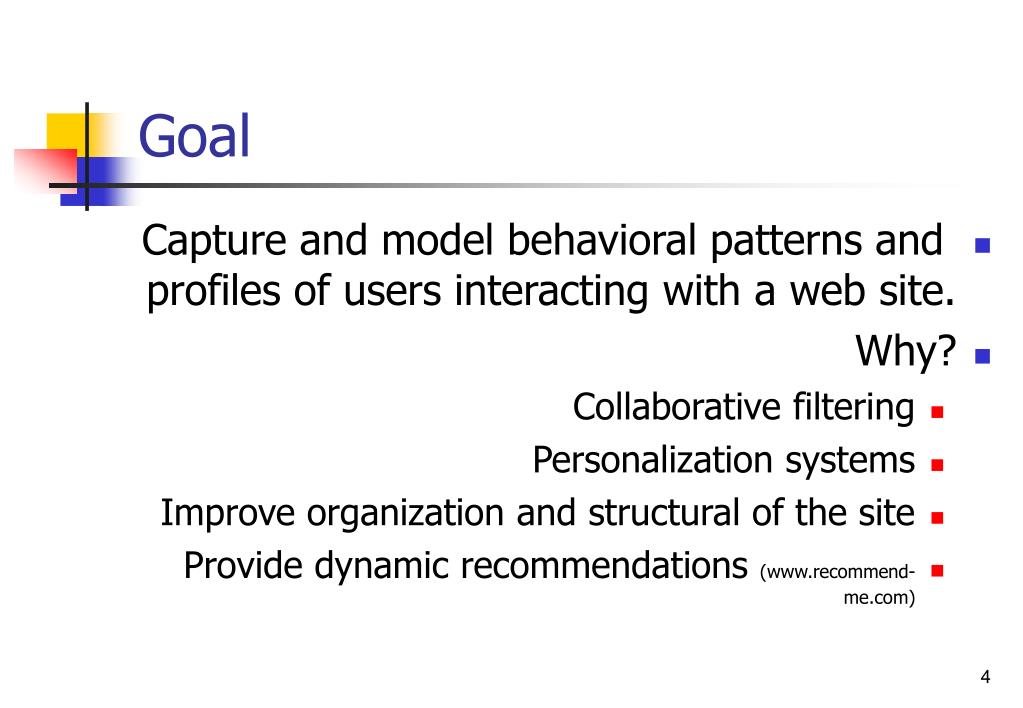 Goal

Capture and model behavioral patterns and profiles of users interacting with a web site.

Why?

Collaborative filtering

Personalization systems

Improve organization and structural of the site

Provide dynamic recommendations (www.recommend-me.com)

4